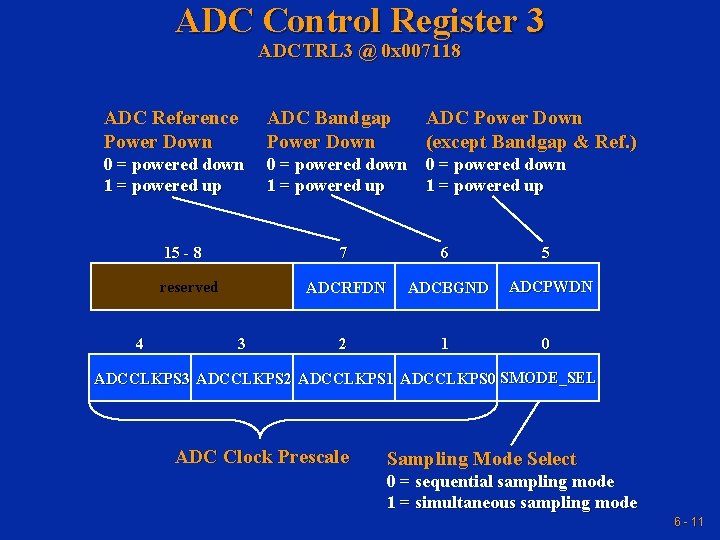 ADC Control Register 3
ADCTRL3 @ 0x007118

ADC Reference Power Down
0 = powered down
1 = powered up

ADC Bandgap Power Down
0 = powered down
1 = powered up

ADC Power Down (except Bandgap & Ref.)
0 = powered down
1 = powered up

| 15 - 8 | 7 | 6 | 5 |
|---|---|---|---|
| reserved | ADCRFDN | ADCBGND | ADCPWDN |

| 4 | 3 | 2 | 1 | 0 |
|---|---|---|---|---|
| ADCCLKPS3 | ADCCLKPS2 | ADCCLKPS1 | ADCCLKPS0 | SMODE_SEL |

ADC Clock Prescale

Sampling Mode Select
0 = sequential sampling mode
1 = simultaneous sampling mode

6 - 11